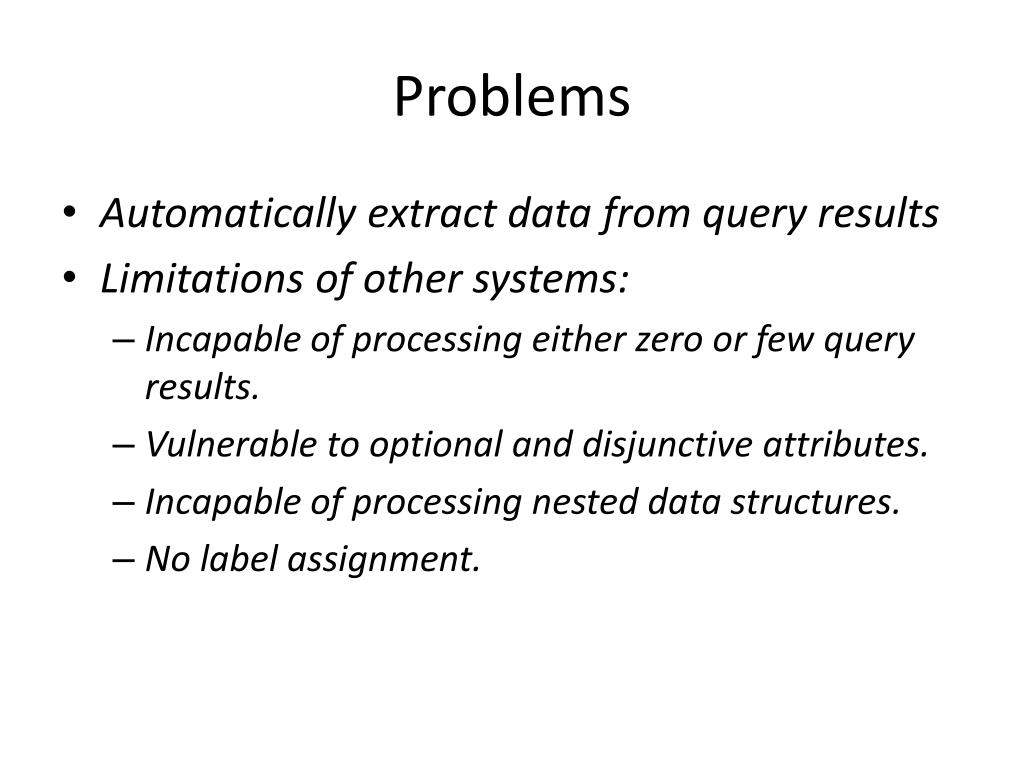 Problems

• Automatically extract data from query results
• Limitations of other systems:
– Incapable of processing either zero or few query results.
– Vulnerable to optional and disjunctive attributes.
– Incapable of processing nested data structures.
– No label assignment.